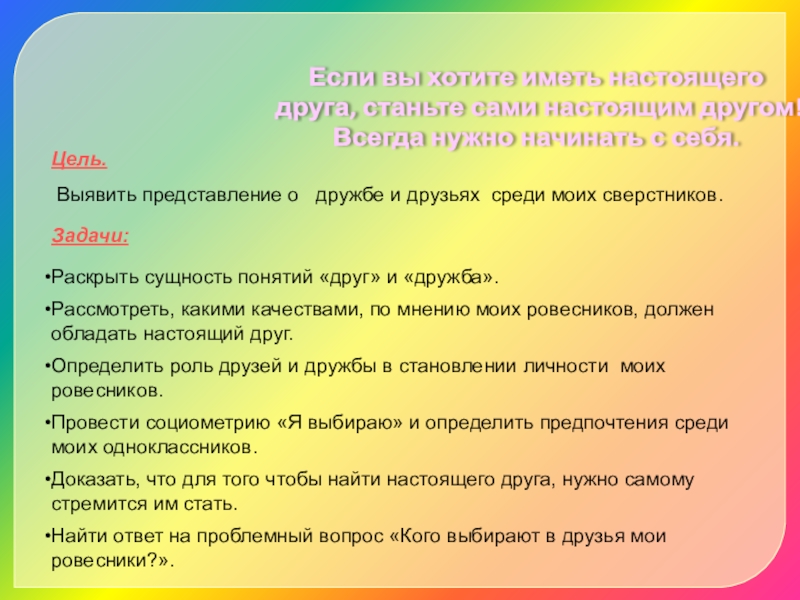 Если вы хотите иметь настоящего друга, станьте сами настоящим другом! Всегда нужно начинать с себя.

Цель.

Выявить представление о дружбе и друзьях среди моих сверстников.

Задачи:

•Раскрыть сущность понятий «друг» и «дружба».

•Рассмотреть, какими качествами, по мнению моих ровесников, должен обладать настоящий друг.

•Определить роль друзей и дружбы в становлении личности моих ровесников.

•Провести социометрию «Я выбираю» и определить предпочтения среди моих одноклассников.

•Доказать, что для того чтобы найти настоящего друга, нужно самому стремится им стать.

•Найти ответ на проблемный вопрос «Кого выбирают в друзья мои ровесники?».